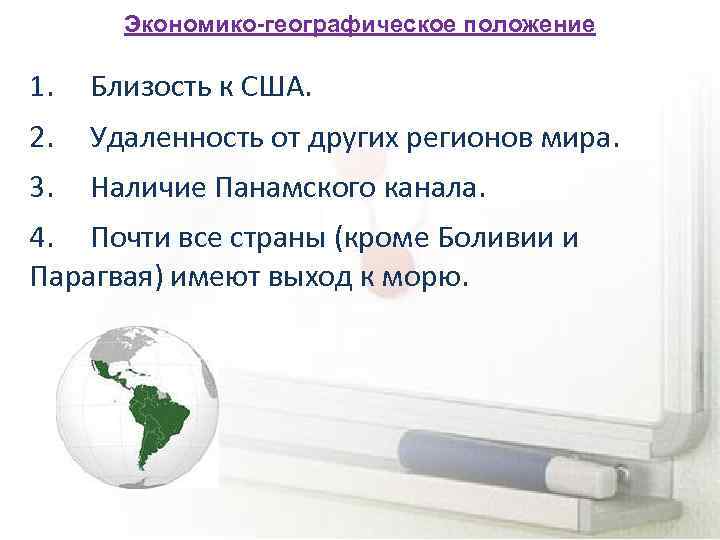 Экономико-географическое положение

1. Близость к США.

2. Удаленность от других регионов мира.

3. Наличие Панамского канала.

4. Почти все страны (кроме Боливии и Парагвая) имеют выход к морю.